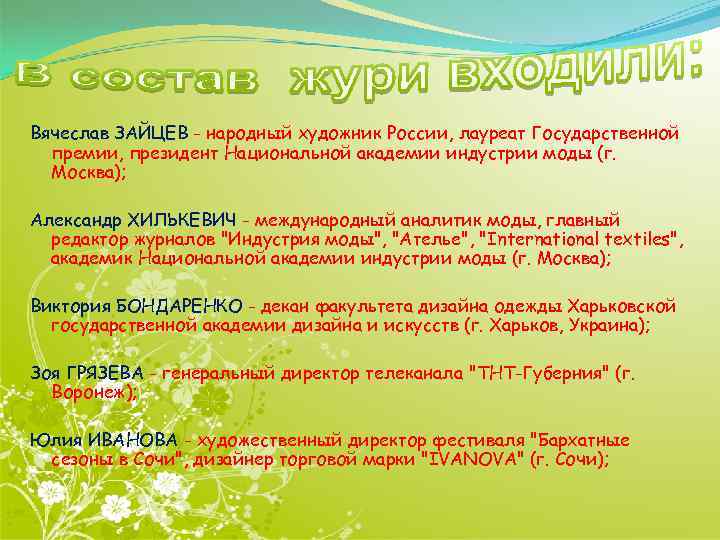 В состав жури входили:

Вячеслав ЗАЙЦЕВ - народный художник России, лауреат Государственной премии, президент Национальной академии индустрии моды (г. Москва);

Александр ХИЛЬКЕВИЧ - международный аналитик моды, главный редактор журналов "Индустрия моды", "Ателье", "International textiles", академик Национальной академии индустрии моды (г. Москва);

Виктория БОНДАРЕНКО - декан факультета дизайна одежды Харьковской государственной академии дизайна и искусств (г. Харьков, Украина);

Зоя ГРЯЗЕВА - генеральный директор телеканала "ТНТ-Губерния" (г. Воронеж);

Юлия ИВАНОВА - художественный директор фестиваля "Бархатные сезоны в Сочи", дизайнер торговой марки "IVANOVA" (г. Сочи);